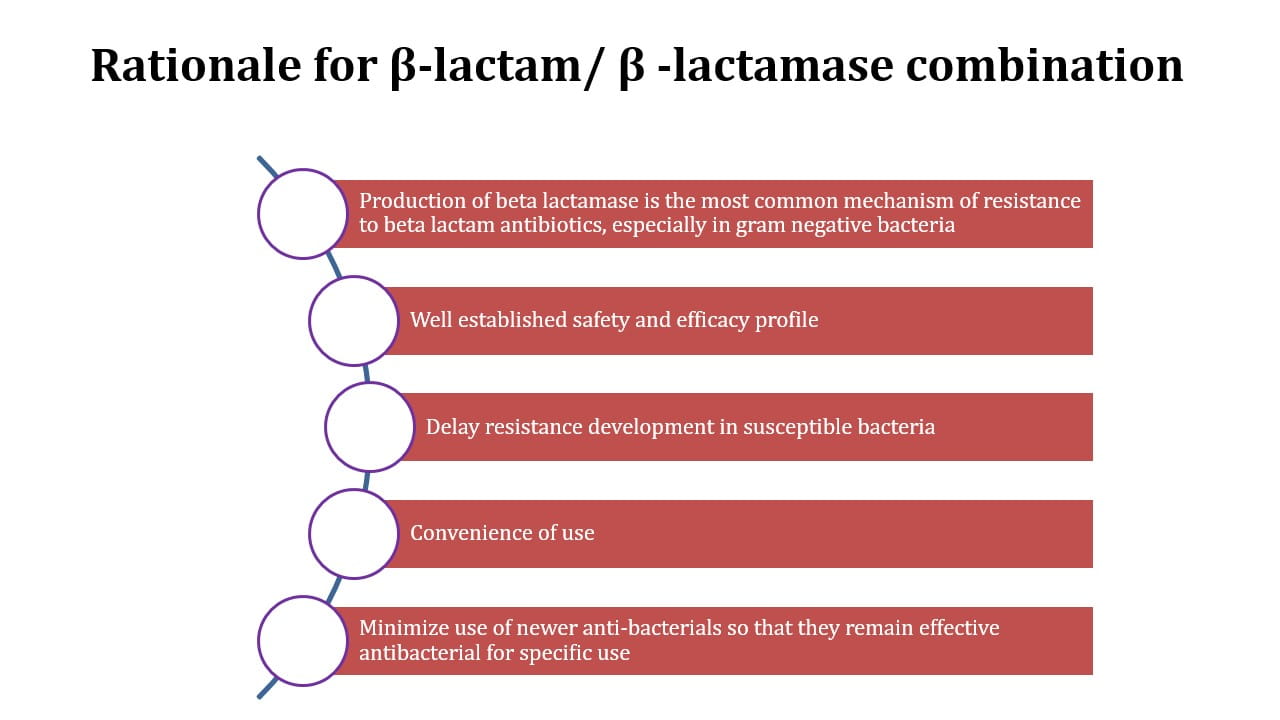 Rationale for β-lactam/ β -lactamase combination

Production of beta lactamase is the most common mechanism of resistance to beta lactam antibiotics, especially in gram negative bacteria

Well established safety and efficacy profile

Delay resistance development in susceptible bacteria

Convenience of use

Minimize use of newer anti-bacterials so that they remain effective antibacterial for specific use